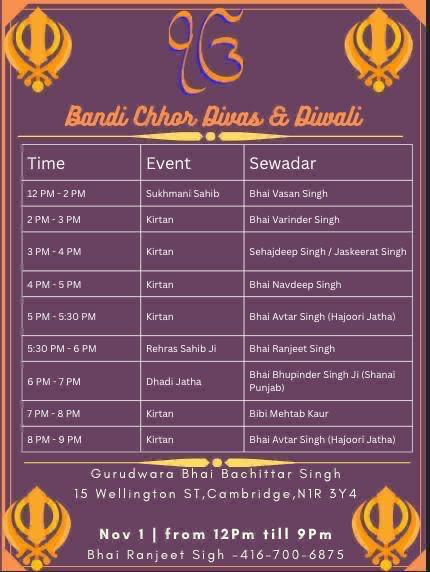 ੴ

Bandi Chhor Divas & Diwali

| Time | Event | Sewadar |
|---|---|---|
| 12 PM - 2 PM | Sukhmani Sahib | Bhai Vasan Singh |
| 2 PM - 3 PM | Kirtan | Bhai Varinder Singh |
| 3 PM - 4 PM | Kirtan | Sehajdeep Singh / Jaskeerat Singh |
| 4 PM - 5 PM | Kirtan | Bhai Navdeep Singh |
| 5 PM - 5:30 PM | Kirtan | Bhai Avtar Singh (Hajoori Jatha) |
| 5:30 PM - 6 PM | Rehras Sahib Ji | Bhai Ranjeet Singh |
| 6 PM - 7 PM | Dhadi Jatha | Bhai Bhupinder Singh Ji (Shanai Punjab) |
| 7 PM - 8 PM | Kirtan | Bibi Mehtab Kaur |
| 8 PM - 9 PM | Kirtan | Bhai Avtar Singh (Hajoori Jatha) |

Gurudwara Bhai Bachittar Singh
15 Wellington ST,Cambridge,N1R 3Y4

Nov 1 | from 12Pm till 9Pm
Bhai Ranjeet Sigh -416-700-6875